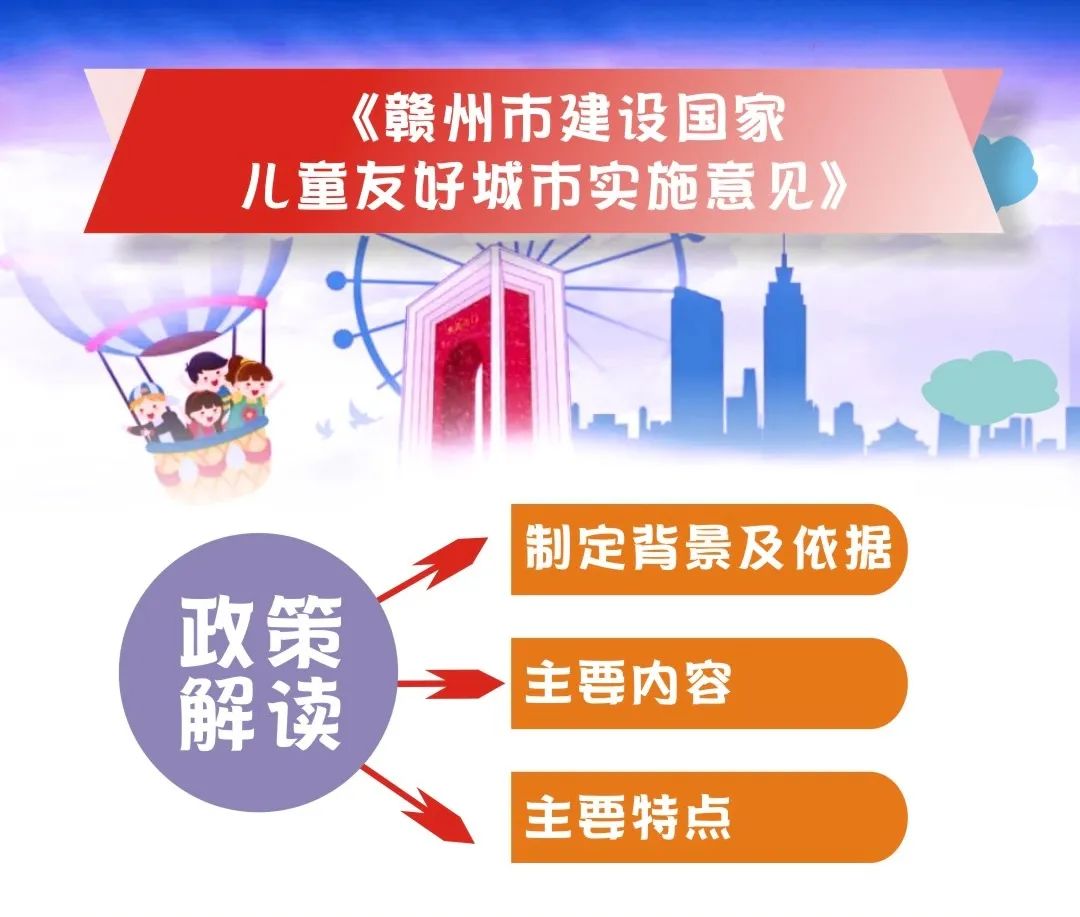 《赣州市建设国家儿童友好城市实施意见》

政策解读

制定背景及依据

主要内容

主要特点